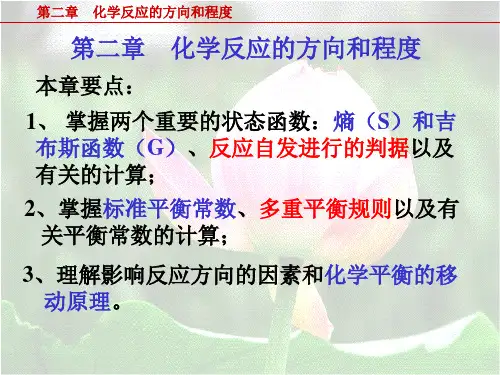 第二章　化学反应的方向和程度

第二章　化学反应的方向和程度

本章要点：

1、 掌握两个重要的状态函数：熵（S）和吉布斯函数（G）、反应自发进行的判据以及有关的计算；

2、掌握标准平衡常数、多重平衡规则以及有关平衡常数的计算；

3、理解影响反应方向的因素和化学平衡的移动原理。